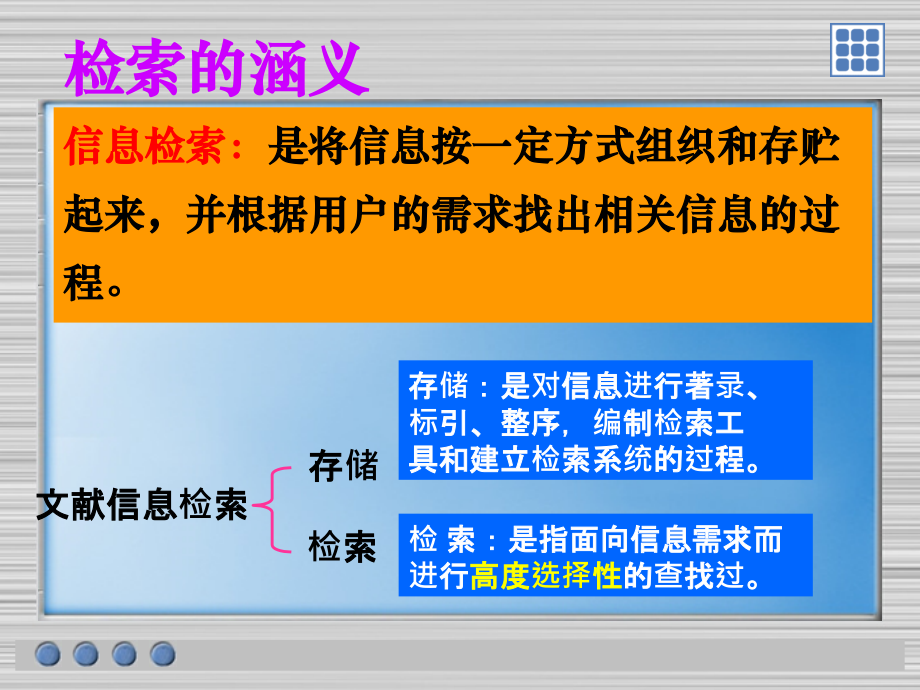 检索的涵义

信息检索：是将信息按一定方式组织和存贮起来，并根据用户的需求找出相关信息的过程。

文献信息检索

存储

检索

存储：是对信息进行著录、标引、整序，编制检索工具和建立检索系统的过程。

检 索：是指面向信息需求而进行高度选择性的查找过。